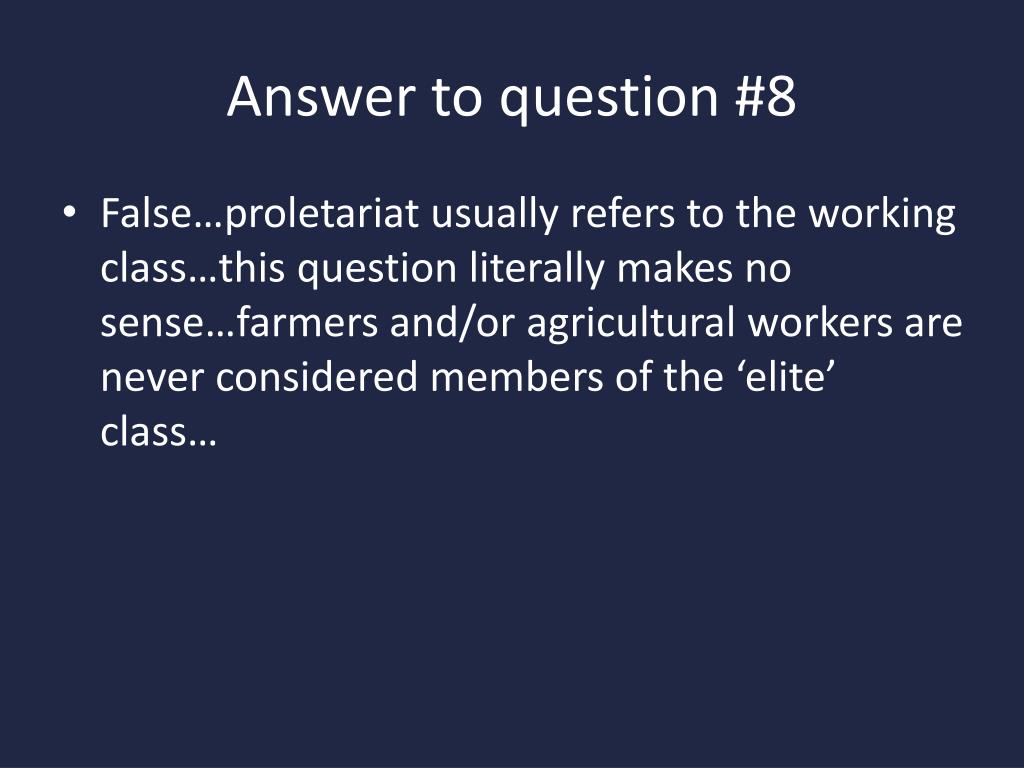 Answer to question #8

• False…proletariat usually refers to the working class…this question literally makes no sense…farmers and/or agricultural workers are never considered members of the ‘elite’ class…